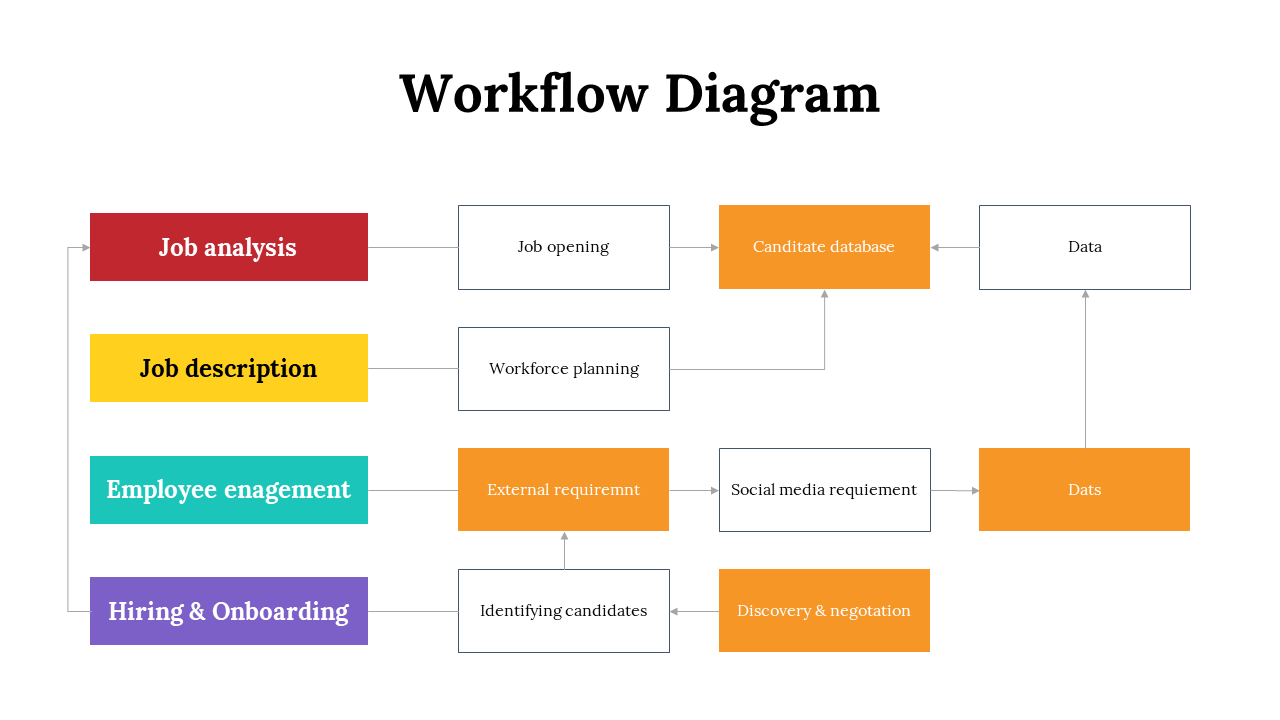 Workflow Diagram

Job analysis

Job opening

Canditate database

Data

Job description

Workforce planning

Employee enagement

External requiremnt

Social media requiement

Dats

Hiring & Onboarding

Identifying candidates

Discovery & negotation